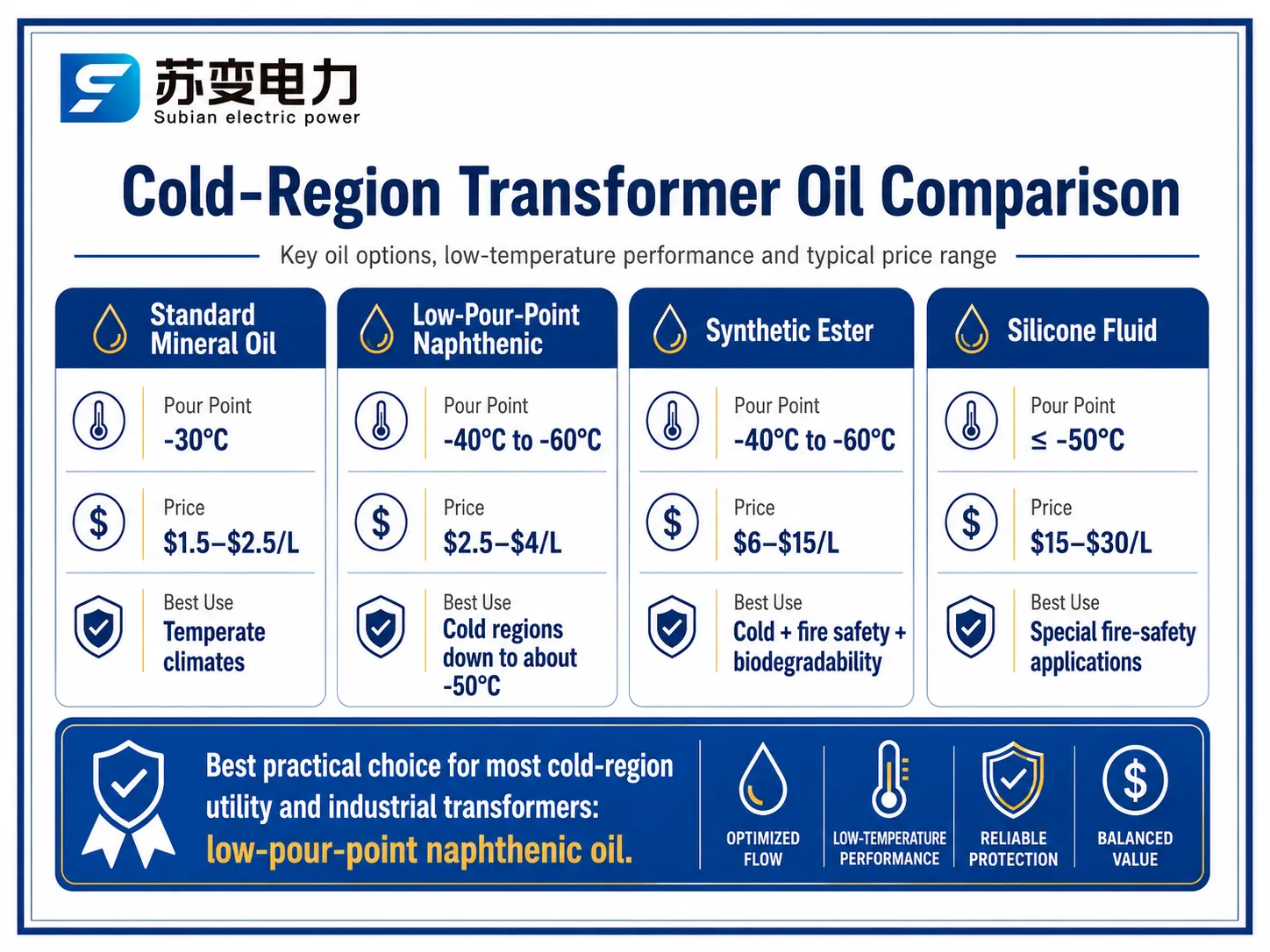 苏变电力
Subian electric power

Cold-Region Transformer Oil Comparison

Key oil options, low-temperature performance and typical price range

Standard Mineral Oil

Pour Point
-30°C

Price
$1.5–$2.5/L

Best Use
Temperate climates

Low-Pour-Point Naphthenic

Pour Point
-40°C to -60°C

Price
$2.5–$4/L

Best Use
Cold regions down to about -50°C

Synthetic Ester

Pour Point
-40°C to -60°C

Price
$6–$15/L

Best Use
Cold + fire safety + biodegradability

Silicone Fluid

Pour Point
≤ -50°C

Price
$15–$30/L

Best Use
Special fire-safety applications

Best practical choice for most cold-region utility and industrial transformers:
low-pour-point naphthenic oil.

OPTIMIZED FLOW

LOW-TEMPERATURE PERFORMANCE

RELIABLE PROTECTION

BALANCED VALUE